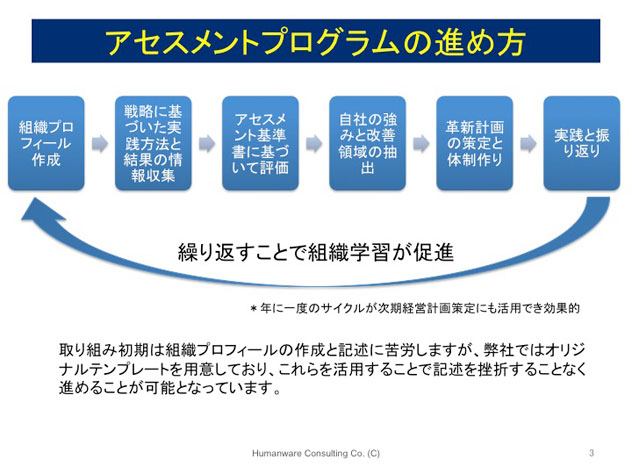 アセスメントプログラムの進め方

組織プロフィール作成

戦略に基づいた実践方法と結果の情報収集

アセスメント基準書に基づいて評価

自社の強みと改善領域の抽出

革新計画の策定と体制作り

実践と振り返り

繰り返すことで組織学習が促進

＊年に一度のサイクルが次期経営計画策定にも活用でき効果的

取り組み初期は組織プロフィールの作成と記述に苦労しますが、弊社ではオリジナルテンプレートを用意しており、これらを活用することで記述を挫折することなく進めることが可能となっています。

Humanware Consulting Co. (C)

3